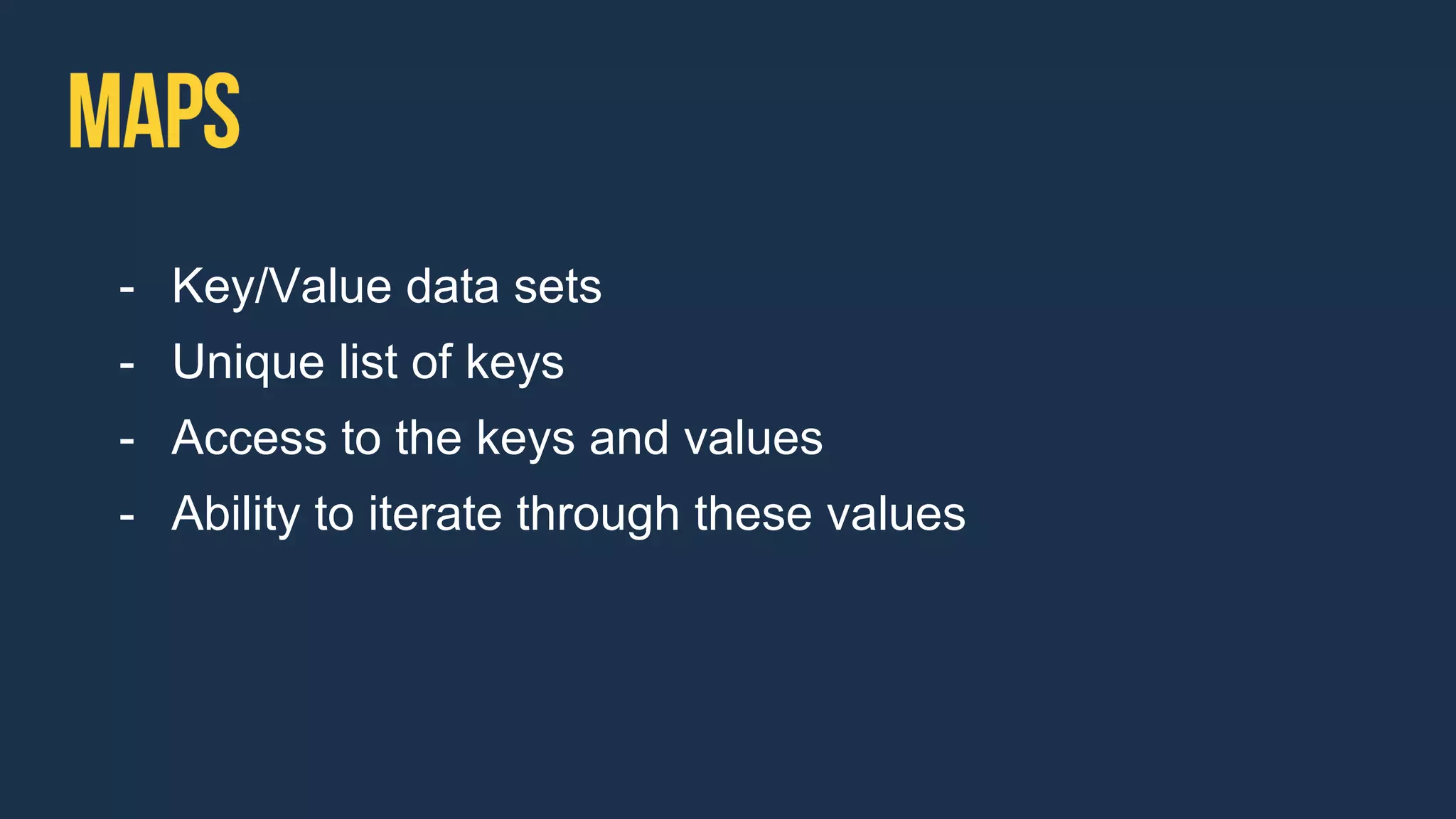 MAPS

- Key/Value data sets
- Unique list of keys
- Access to the keys and values
- Ability to iterate through these values